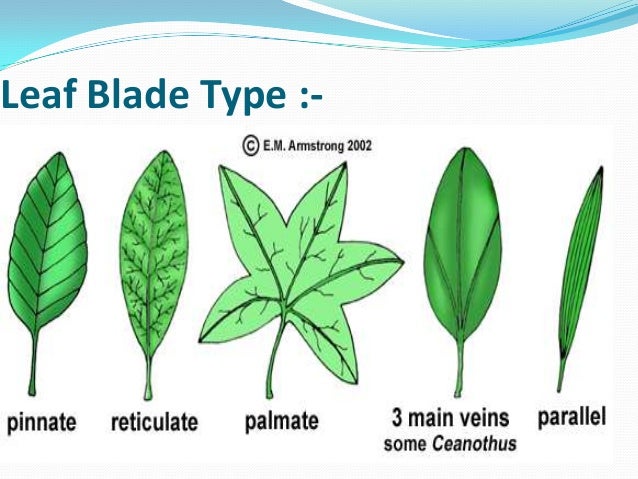 Leaf Blade Type :-

© E.M. Armstrong 2002

pinnate

reticulate

palmate

3 main veins
some Ceanothus

parallel